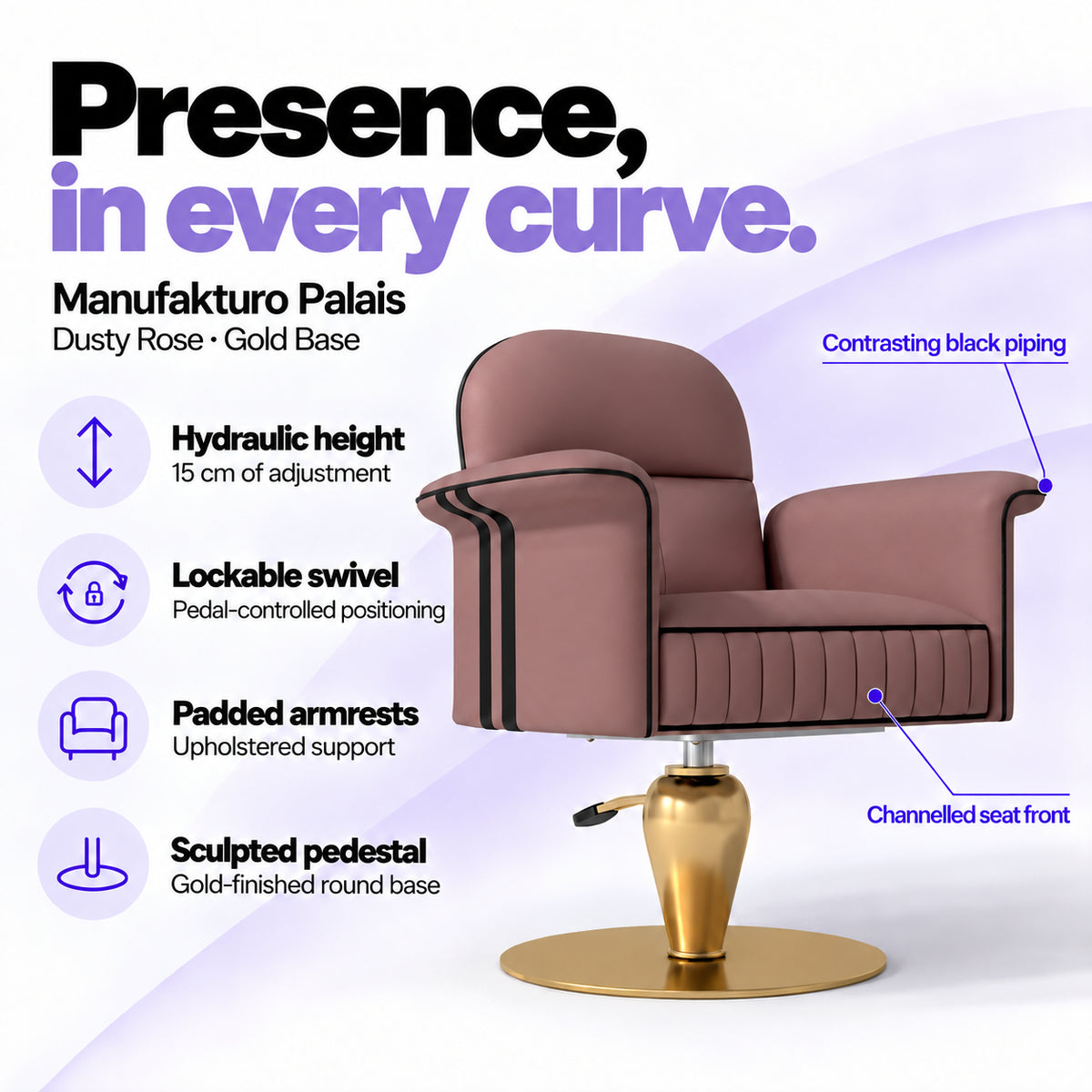 Presence,
in every curve.

Manufakturo Palais
Dusty Rose • Gold Base

Hydraulic height
15 cm of adjustment

Lockable swivel
Pedal-controlled positioning

Padded armrests
Upholstered support

Sculpted pedestal
Gold-finished round base

Contrasting black piping

Channelled seat front